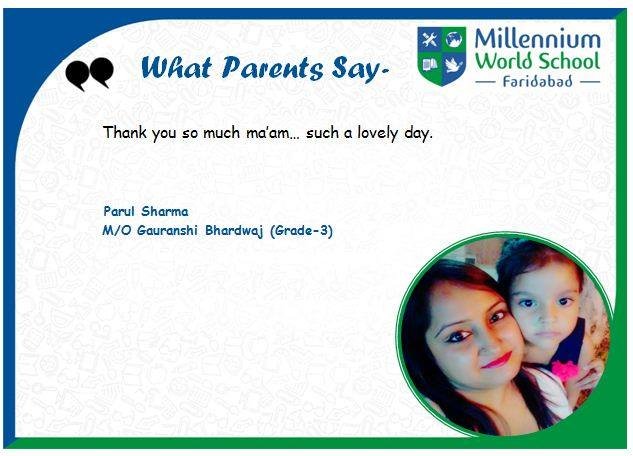 What Parents Say-

Millennium World School
— Faridabad —

Thank you so much ma'am… such a lovely day.

Parul Sharma
M/O Gauranshi Bhardwaj (Grade-3)